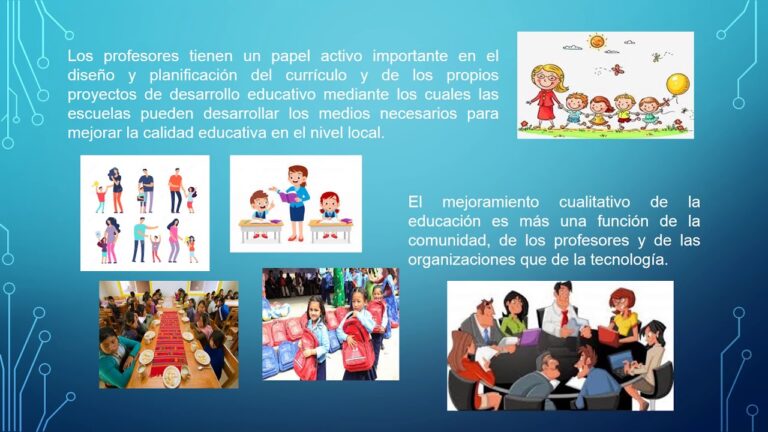 Los profesores tienen un papel activo importante en el diseño y planificación del currículo y de los propios proyectos de desarrollo educativo mediante los cuales las escuelas pueden desarrollar los medios necesarios para mejorar la calidad educativa en el nivel local.

El mejoramiento cualitativo de la educación es más una función de la comunidad, de los profesores y de las organizaciones que de la tecnología.